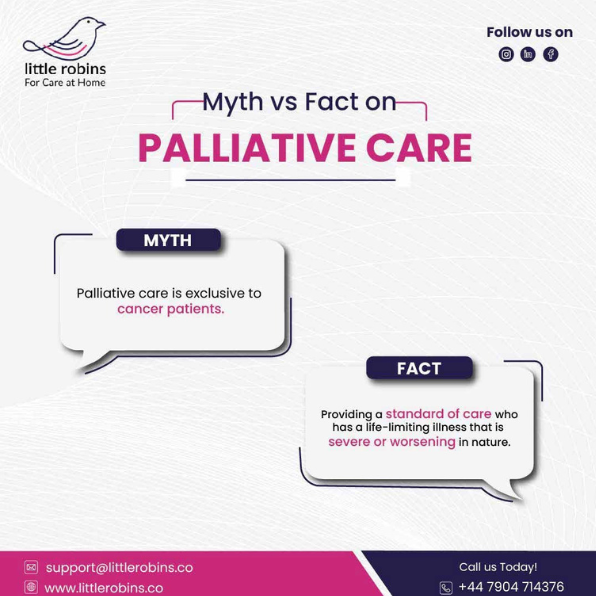 little robins
For Care at Home

Follow us on

Myth vs Fact on
PALLIATIVE CARE

MYTH
Palliative care is exclusive to cancer patients.

FACT
Providing a standard of care who has a life-limiting illness that is severe or worsening in nature.

support@littlerobins.co
www.littlerobins.co

Call us Today!
+44 7904 714376